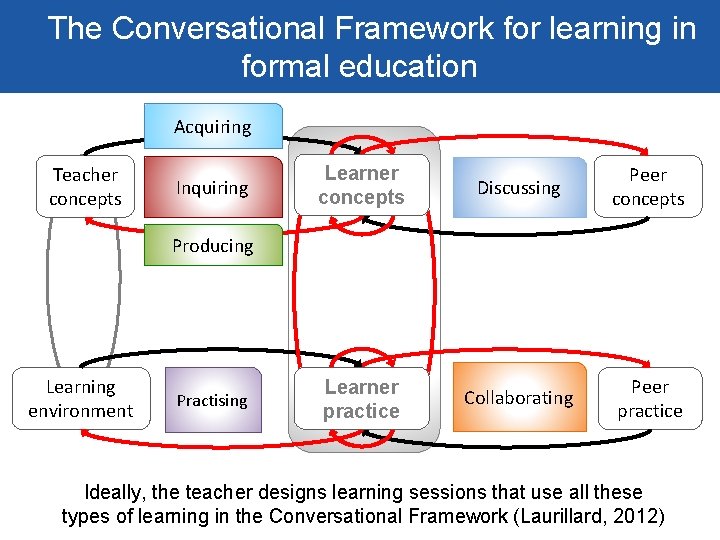 The Conversational Framework for learning in formal education

Acquiring

Teacher concepts

Inquiring

Learner concepts

Discussing

Peer concepts

Producing

Learning environment

Practising

Learner practice

Collaborating

Peer practice

Ideally, the teacher designs learning sessions that use all these types of learning in the Conversational Framework (Laurillard, 2012)